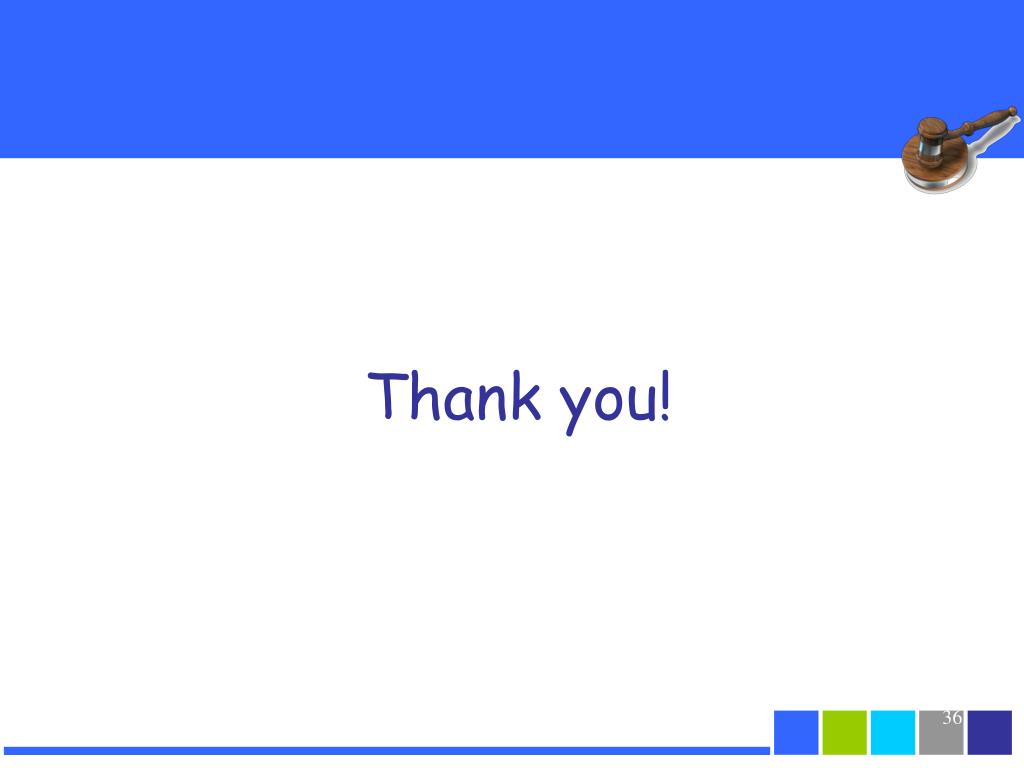 Thank you!

36